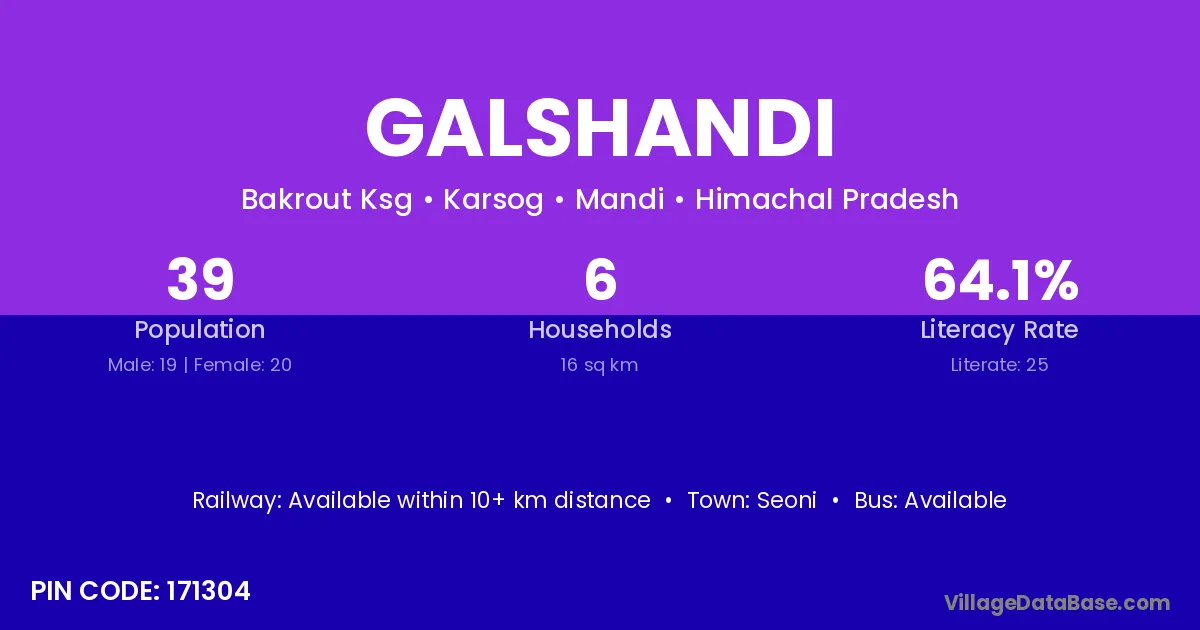 GALSHANDI

Bakrout Ksg • Karsog • Mandi • Himachal Pradesh

39
Population
Male: 19 | Female: 20

6
Households
16 sq km

64.1%
Literacy Rate
Literate: 25

Railway: Available within 10+ km distance • Town: Seoni • Bus: Available

PIN CODE: 171304

VillageDataBase.com